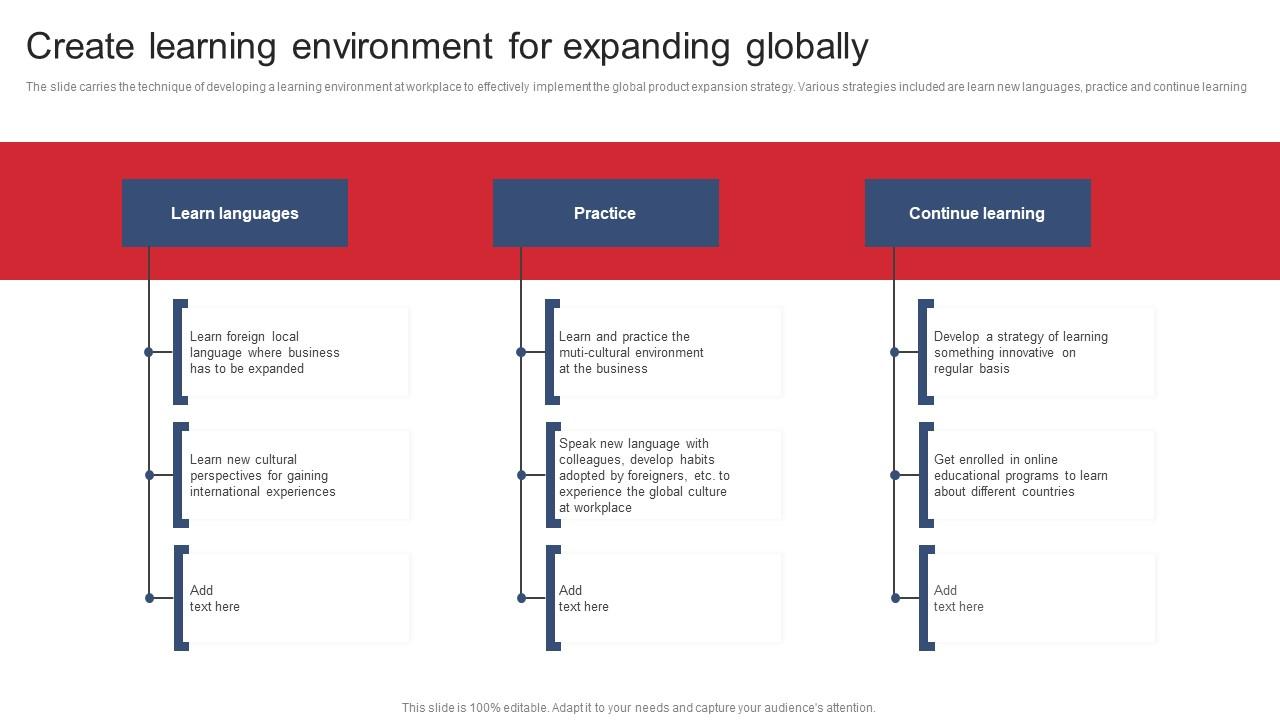 Create learning environment for expanding globally

The slide carries the technique of developing a learning environment at workplace to effectively implement the global product expansion strategy. Various strategies included are learn new languages, practice and continue learning

Learn languages

Learn foreign local language where business has to be expanded

Learn new cultural perspectives for gaining international experiences

Add text here

Practice

Learn and practice the muti-cultural environment at the business

Speak new language with colleagues, develop habits adopted by foreigners, etc. to experience the global culture at workplace

Add text here

Continue learning

Develop a strategy of learning something innovative on regular basis

Get enrolled in online educational programs to learn about different countries

Add text here

This slide is 100% editable. Adapt it to your needs and capture your audience's attention.